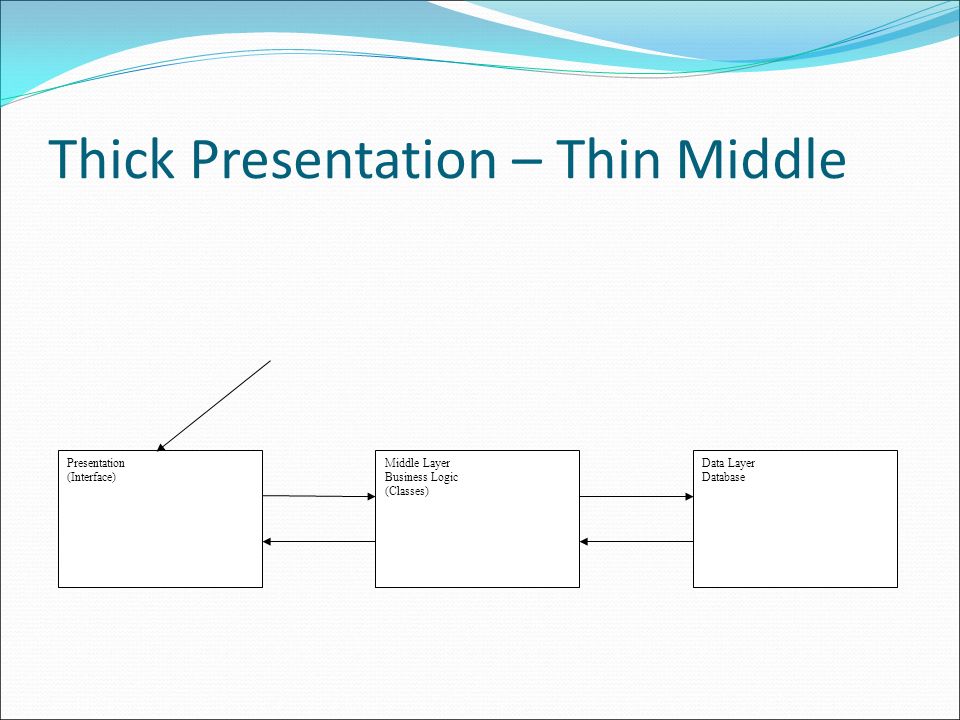 Thick Presentation – Thin Middle

Presentation
(Interface)

Middle Layer
Business Logic
(Classes)

Data Layer
Database